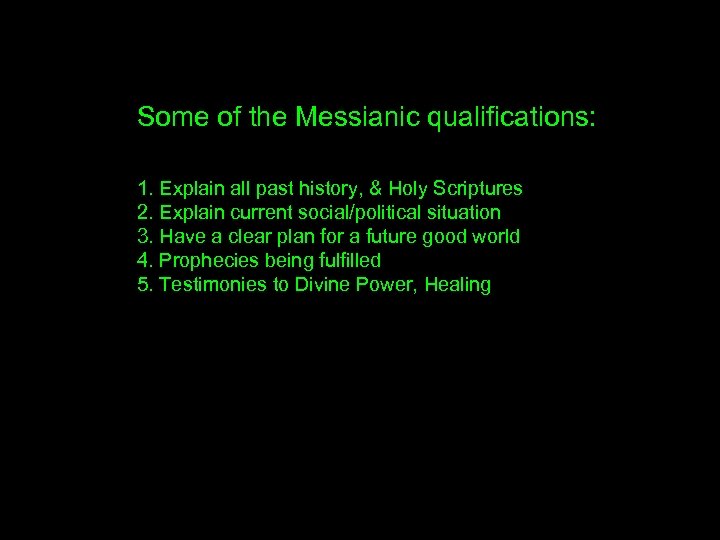 Some of the Messianic qualifications:

1. Explain all past history, & Holy Scriptures
2. Explain current social/political situation
3. Have a clear plan for a future good world
4. Prophecies being fulfilled
5. Testimonies to Divine Power, Healing